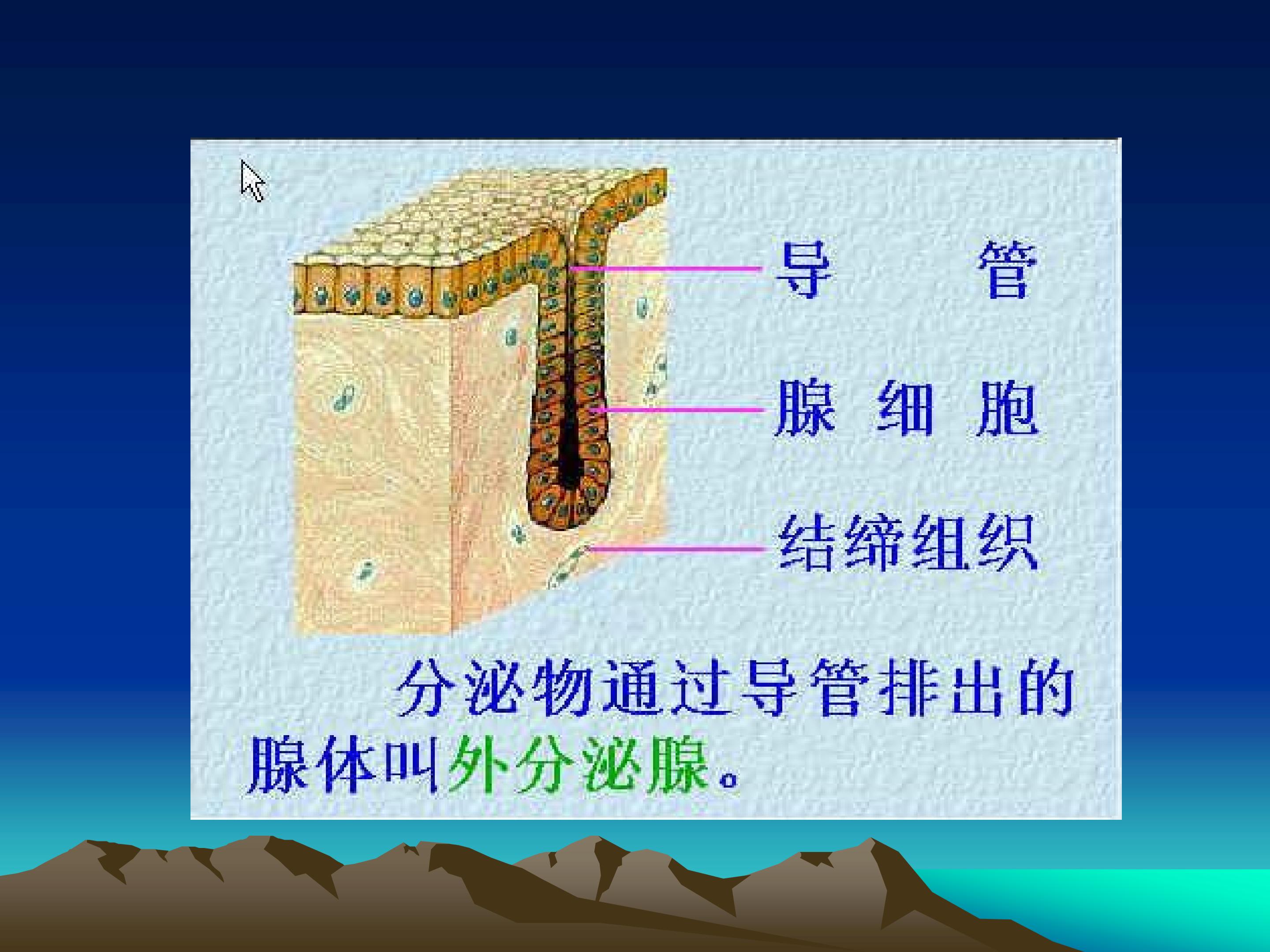 导 管

腺 细 胞

结缔组织

分泌物通过导管排出的腺体叫外分泌腺。